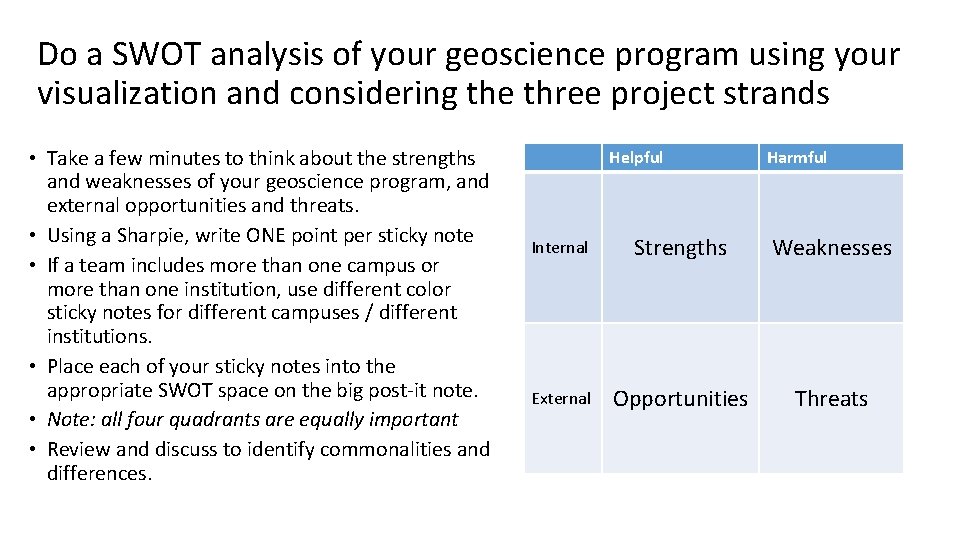 Do a SWOT analysis of your geoscience program using your visualization and considering the three project strands

• Take a few minutes to think about the strengths and weaknesses of your geoscience program, and external opportunities and threats.
• Using a Sharpie, write ONE point per sticky note
• If a team includes more than one campus or more than one institution, use different color sticky notes for different campuses / different institutions.
• Place each of your sticky notes into the appropriate SWOT space on the big post-it note.
• Note: all four quadrants are equally important
• Review and discuss to identify commonalities and differences.

| | Helpful | Harmful |
|---|---|---|
| Internal | Strengths | Weaknesses |
| External | Opportunities | Threats |